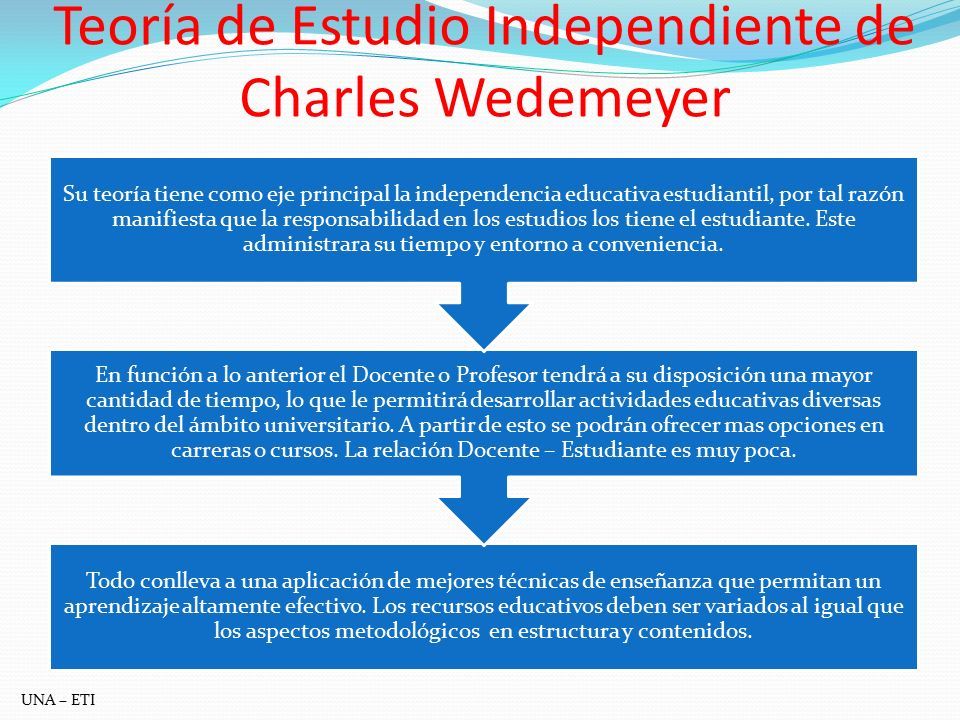 Teoría de Estudio Independiente de Charles Wedemeyer

Su teoría tiene como eje principal la independencia educativa estudiantil, por tal razón manifiesta que la responsabilidad en los estudios los tiene el estudiante. Este administrara su tiempo y entorno a conveniencia.

En función a lo anterior el Docente o Profesor tendrá a su disposición una mayor cantidad de tiempo, lo que le permitirá desarrollar actividades educativas diversas dentro del ámbito universitario. A partir de esto se podrán ofrecer mas opciones en carreras o cursos. La relación Docente – Estudiante es muy poca.

Todo conlleva a una aplicación de mejores técnicas de enseñanza que permitan un aprendizaje altamente efectivo. Los recursos educativos deben ser variados al igual que los aspectos metodológicos en estructura y contenidos.

UNA – ETI